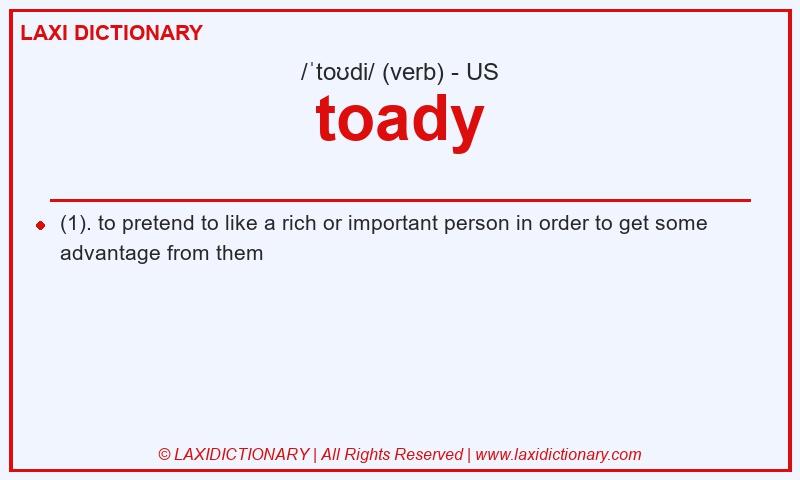 LAXI DICTIONARY

/ˈtoʊdi/ (verb) - US

toady

(1). to pretend to like a rich or important person in order to get some advantage from them

© LAXIDICTIONARY | All Rights Reserved | www.laxidictionary.com